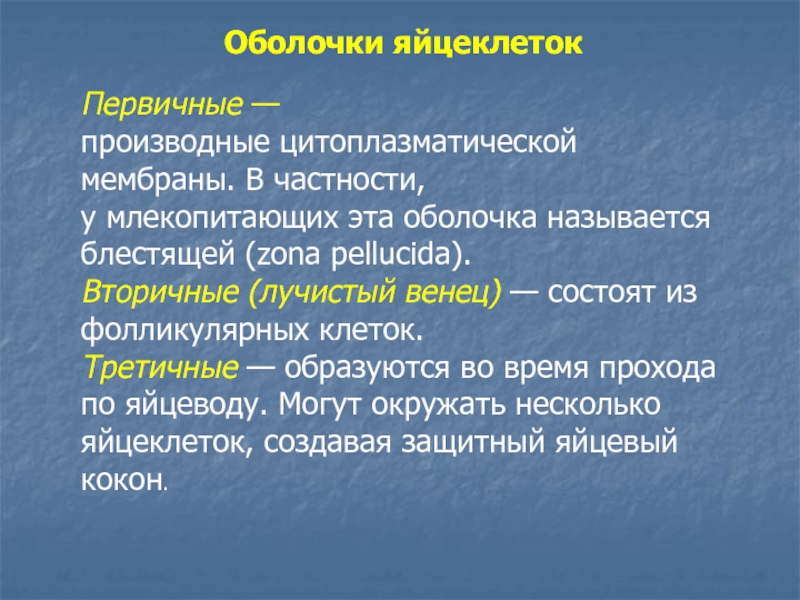 Оболочки яйцеклеток

Первичные — производные цитоплазматической мембраны. В частности, у млекопитающих эта оболочка называется блестящей (zona pellucida).
Вторичные (лучистый венец) — состоят из фолликулярных клеток.
Третичные — образуются во время прохода по яйцеводу. Могут окружать несколько яйцеклеток, создавая защитный яйцевый кокон.